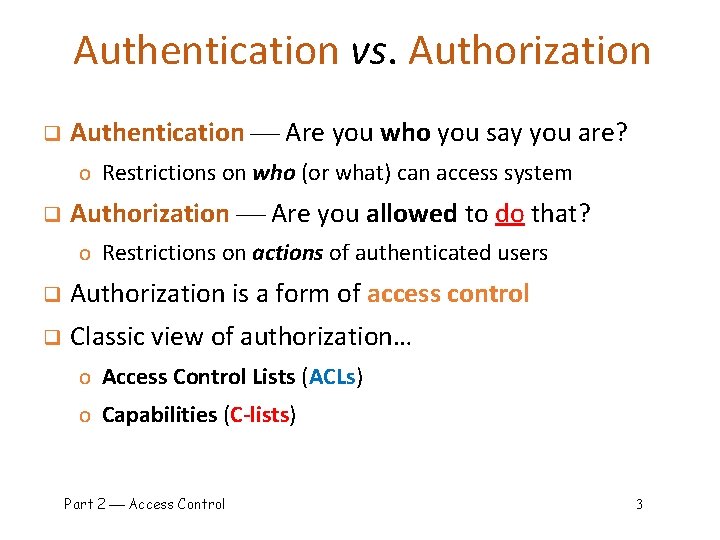 Authentication vs. Authorization

❑ Authentication — Are you who you say you are?
o Restrictions on who (or what) can access system

❑ Authorization — Are you allowed to do that?
o Restrictions on actions of authenticated users

❑ Authorization is a form of access control

❑ Classic view of authorization…
o Access Control Lists (ACLs)
o Capabilities (C-lists)

Part 2 — Access Control 3